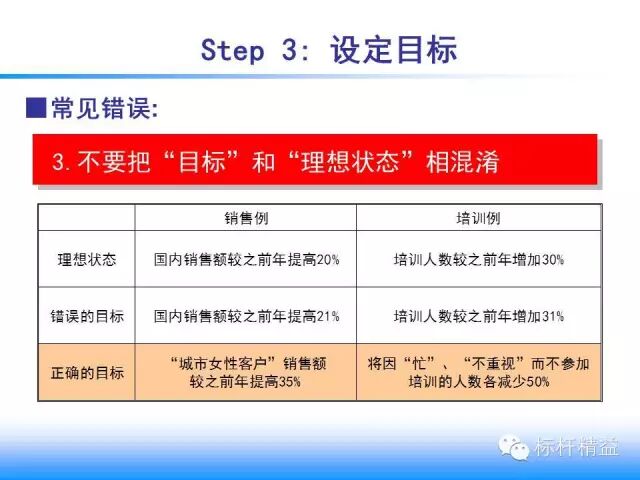 Step 3: 设定目标

■常见错误:

3. 不要把“目标”和“理想状态”相混淆

| | 销售例 | 培训例 |
|---|---|---|
| 理想状态 | 国内销售额较之前年提高20% | 培训人数较之前年增加30% |
| 错误的目标 | 国内销售额较之前年提高21% | 培训人数较之前年增加31% |
| 正确的目标 | “城市女性客户”销售额较之前年提高35% | 将因“忙”、“不重视”而不参加培训的人数各减少50% |

标杆精益